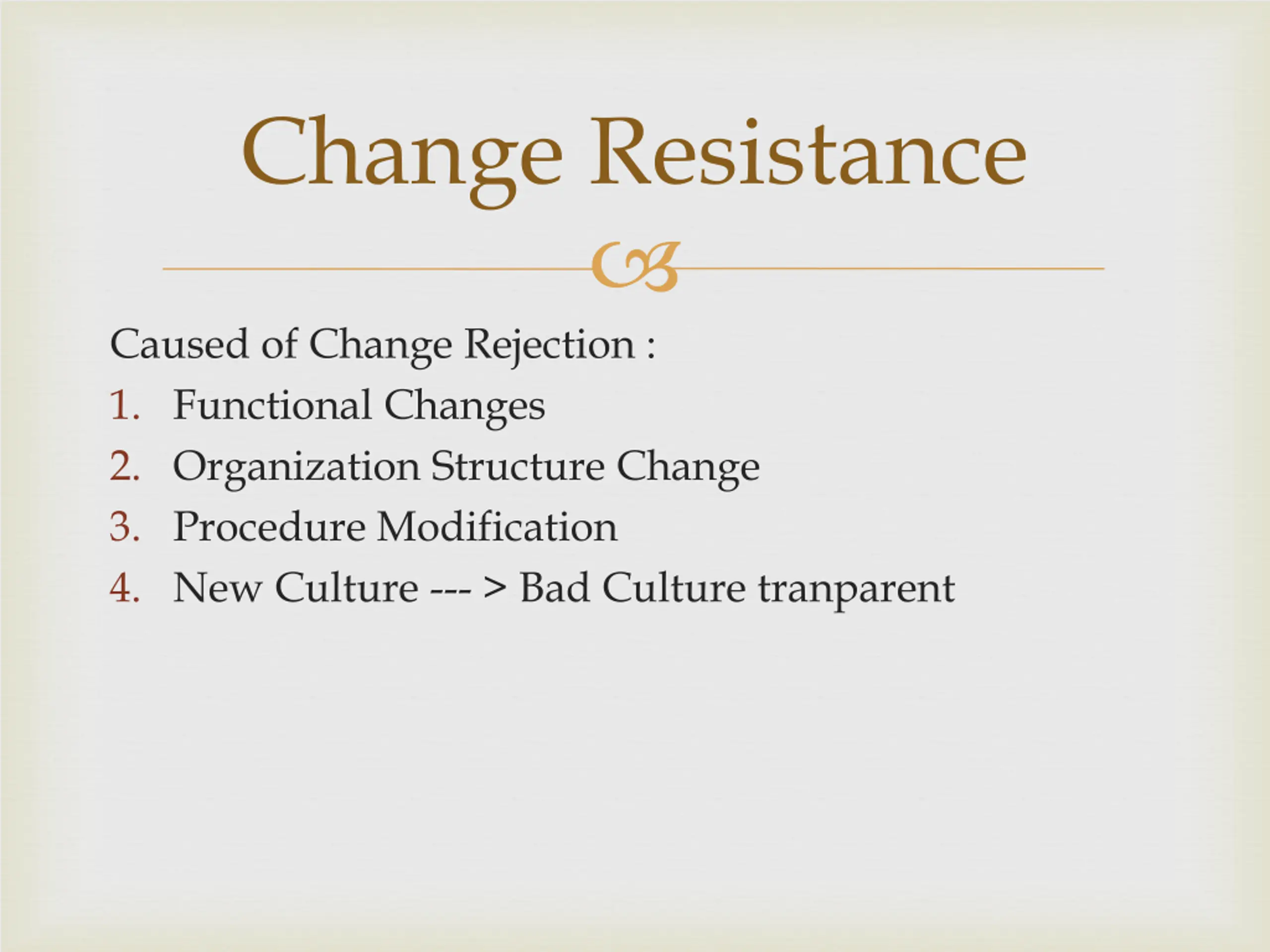 Change Resistance

Caused of Change Rejection :

1. Functional Changes
2. Organization Structure Change
3. Procedure Modification
4. New Culture --- > Bad Culture tranparent